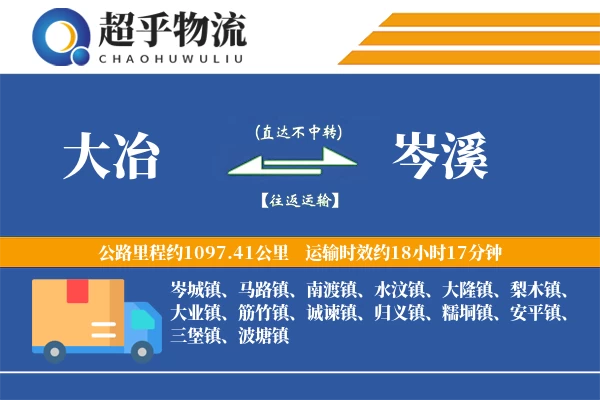 超乎物流
CHAOHUWULIU

大冶

(直达不中转)

【往返运输】

岑溪

公路里程约1097.41公里　运输时效约18小时17分钟

岑城镇、马路镇、南渡镇、水汶镇、大隆镇、梨木镇、大业镇、筋竹镇、诚谏镇、归义镇、糯垌镇、安平镇、三堡镇、波塘镇